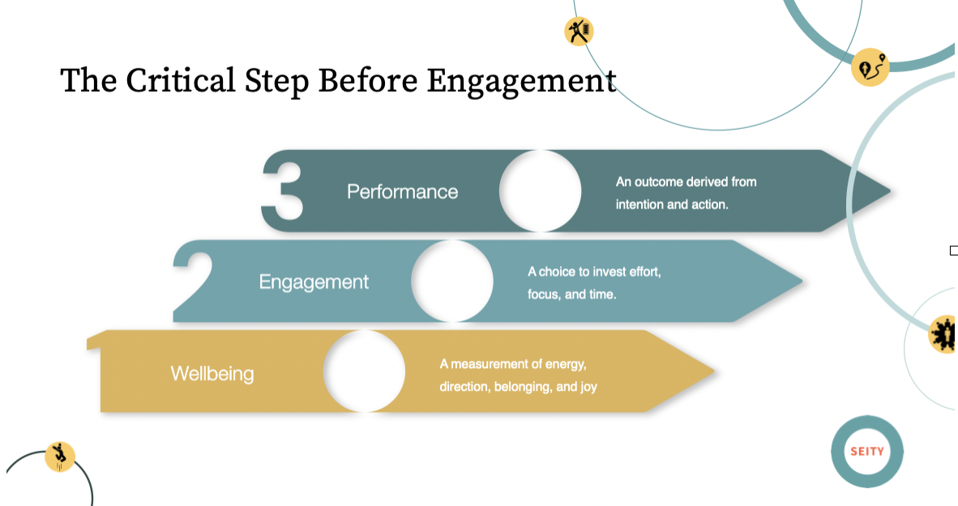 The Critical Step Before Engagement

3 Performance

An outcome derived from intention and action.

2 Engagement

A choice to invest effort, focus, and time.

1 Wellbeing

A measurement of energy, direction, belonging, and joy

SEITY